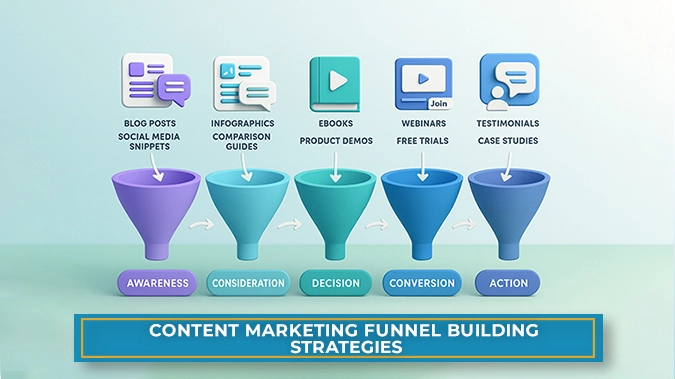 Join

BLOG POSTS
SOCIAL MEDIA SNIPPETS

INFOGRAPHICS
COMPARISON GUIDES

EBOOKS
PRODUCT DEMOS

WEBINARS
FREE TRIALS

TESTIMONIALS
CASE STUDIES

AWARENESS

CONSIDERATION

DECISION

CONVERSION

ACTION

CONTENT MARKETING FUNNEL BUILDING STRATEGIES